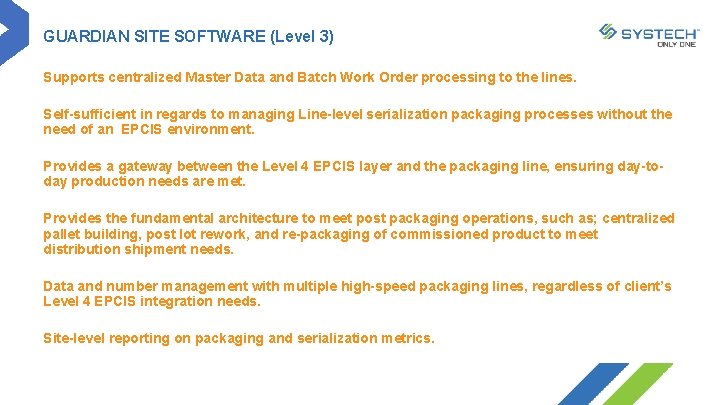 GUARDIAN SITE SOFTWARE (Level 3)

SYSTECH
ONLY ONE

Supports centralized Master Data and Batch Work Order processing to the lines.

Self-sufficient in regards to managing Line-level serialization packaging processes without the need of an EPCIS environment.

Provides a gateway between the Level 4 EPCIS layer and the packaging line, ensuring day-to-day production needs are met.

Provides the fundamental architecture to meet post packaging operations, such as; centralized pallet building, post lot rework, and re-packaging of commissioned product to meet distribution shipment needs.

Data and number management with multiple high-speed packaging lines, regardless of client's Level 4 EPCIS integration needs.

Site-level reporting on packaging and serialization metrics.